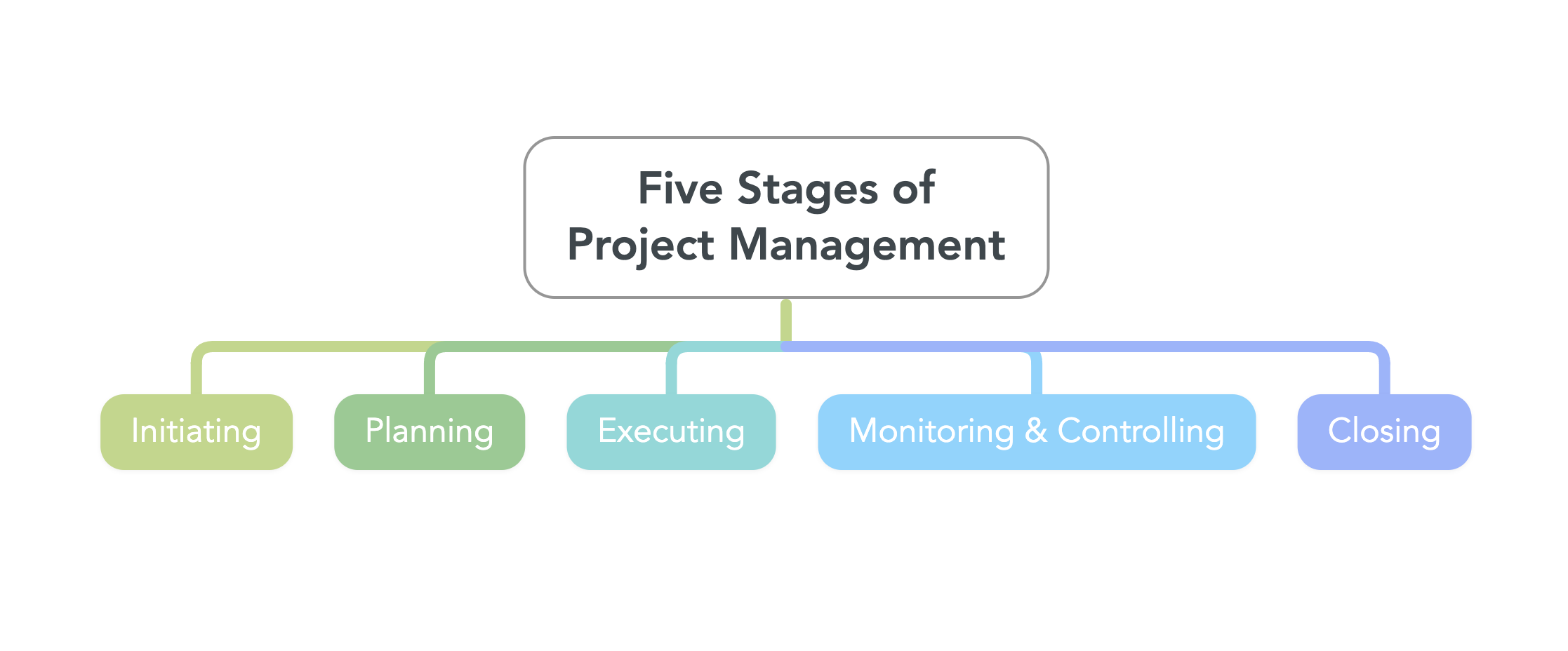 Five Stages of Project Management

Initiating

Planning

Executing

Monitoring & Controlling

Closing